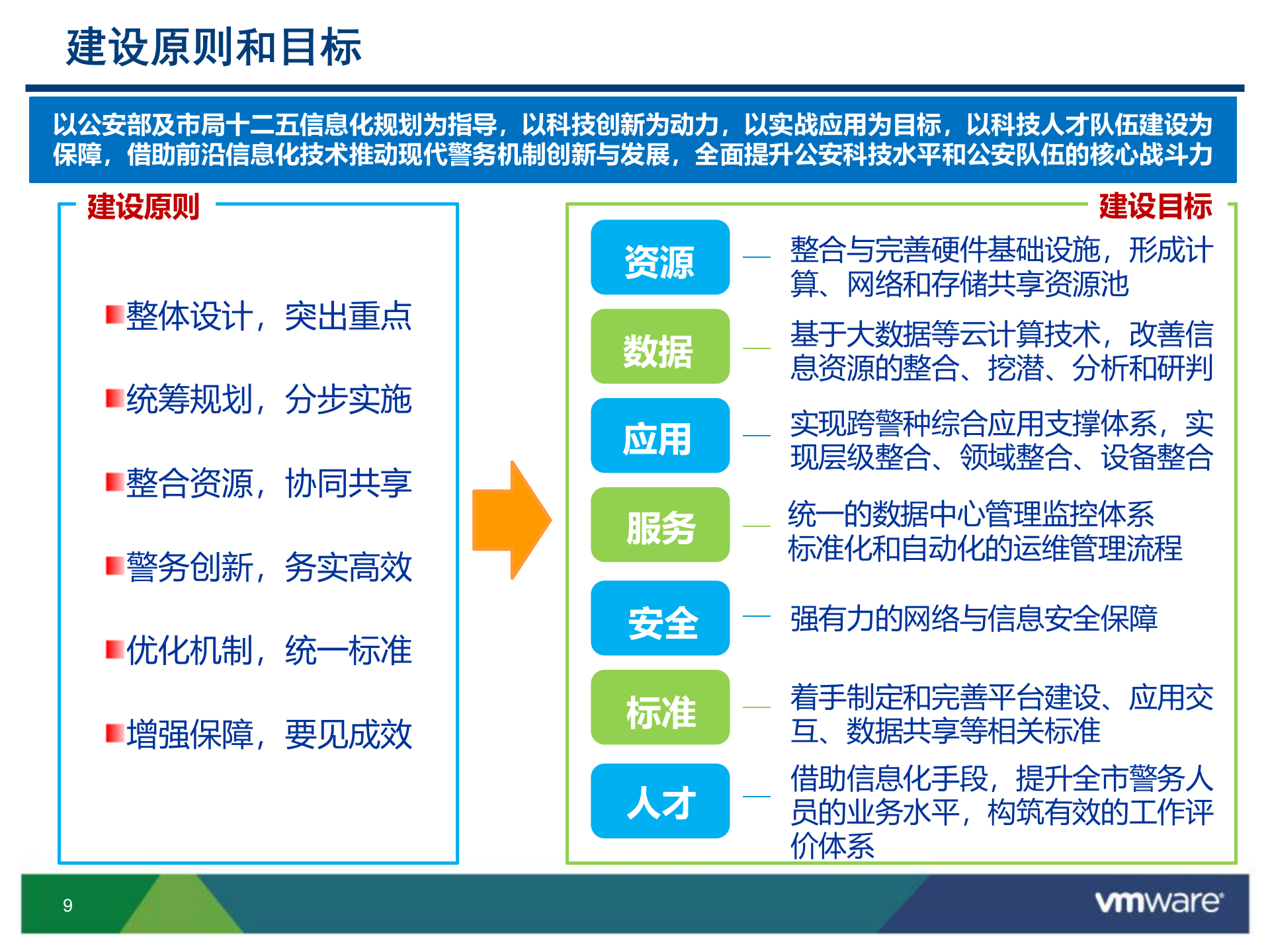 建设原则和目标

以公安部及市局十二五信息化规划为指导，以科技创新为动力，以实战应用为目标，以科技人才队伍建设为保障，借助前沿信息化技术推动现代警务机制创新与发展，全面提升公安科技水平和公安队伍的核心战斗力

建设原则

整体设计，突出重点

统筹规划，分步实施

整合资源，协同共享

警务创新，务实高效

优化机制，统一标准

增强保障，要见成效

建设目标

资源 — 整合与完善硬件基础设施，形成计算、网络和存储共享资源池

数据 — 基于大数据等云计算技术，改善信息资源的整合、挖潜、分析和研判

应用 — 实现跨警种综合应用支撑体系，实现层级整合、领域整合、设备整合

服务 — 统一的数据中心管理监控体系 标准化和自动化的运维管理流程

安全 — 强有力的网络与信息安全保障

标准 — 着手制定和完善平台建设、应用交互、数据共享等相关标准

人才 — 借助信息化手段，提升全市警务人员的业务水平，构筑有效的工作评价体系

9

vmware